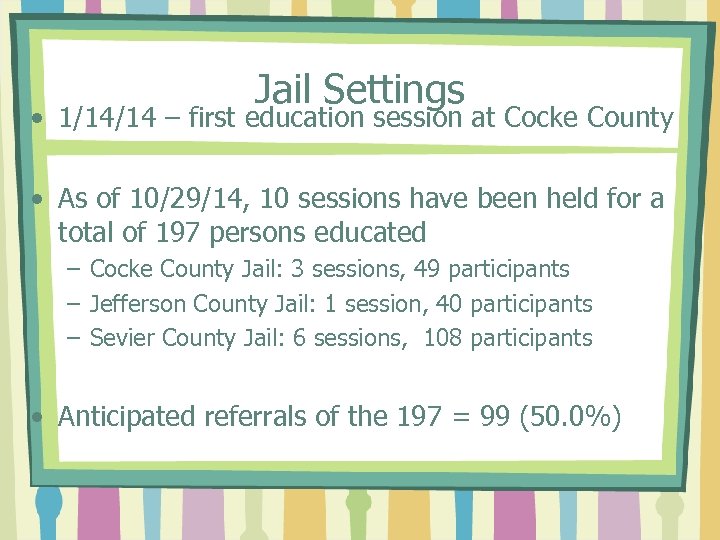 Jail Settings

• 1/14/14 – first education session at Cocke County

• As of 10/29/14, 10 sessions have been held for a total of 197 persons educated
– Cocke County Jail: 3 sessions, 49 participants
– Jefferson County Jail: 1 session, 40 participants
– Sevier County Jail: 6 sessions, 108 participants

• Anticipated referrals of the 197 = 99 (50.0%)